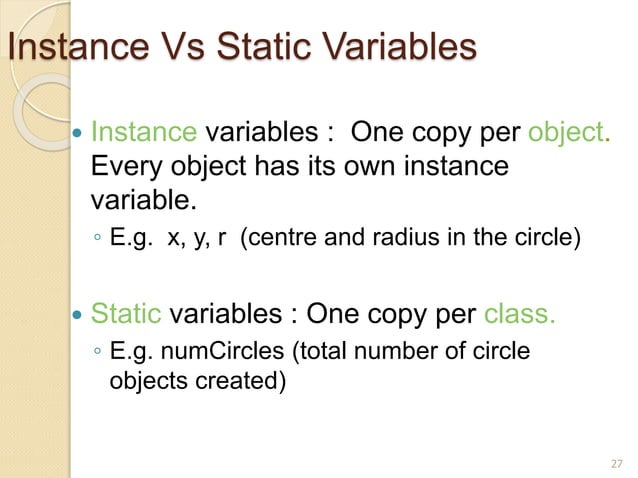 Instance Vs Static Variables

• Instance variables : One copy per object. Every object has its own instance variable.
 ◦ E.g. x, y, r (centre and radius in the circle)

• Static variables : One copy per class.
 ◦ E.g. numCircles (total number of circle objects created)

27